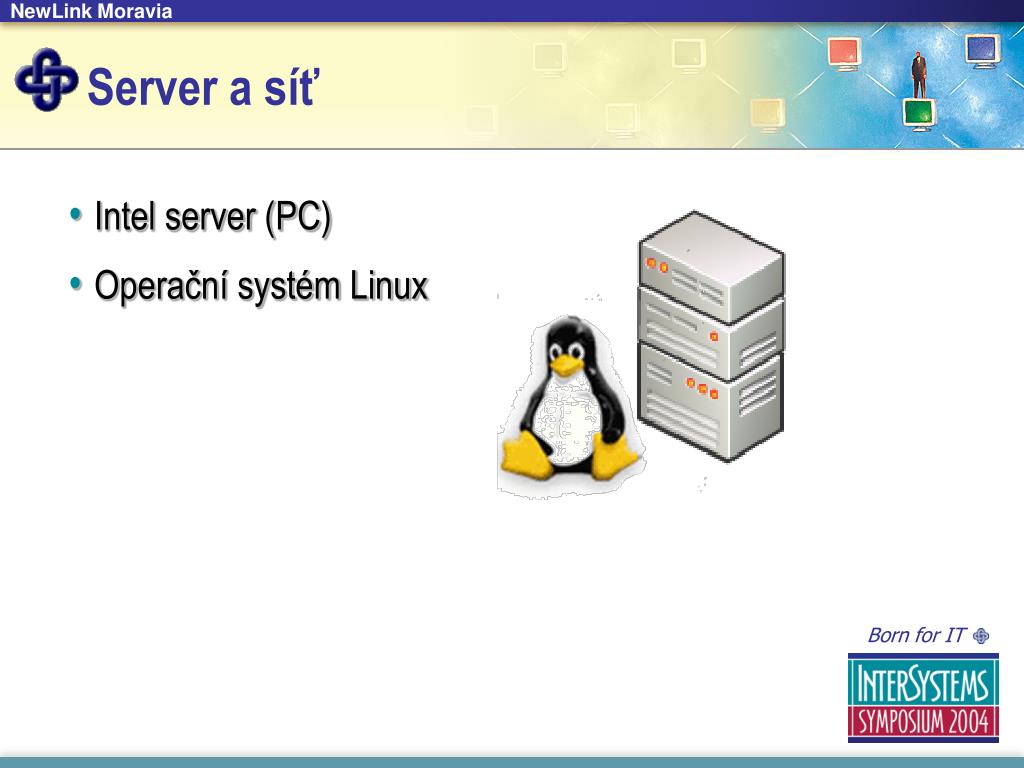 NewLink Moravia

Server a síť

• Intel server (PC)
• Operační systém Linux

Born for IT

INTERSYSTEMS
SYMPOSIUM 2004